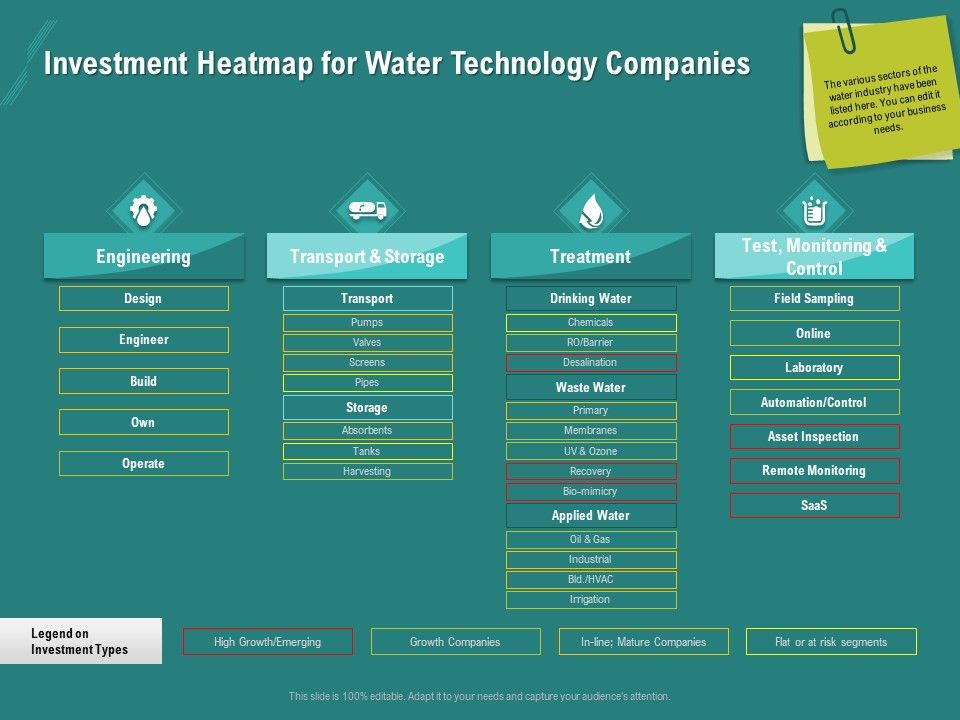 Investment Heatmap for Water Technology Companies

The various sectors of the water industry have been listed here. You can edit it according to your business needs.

Engineering

Design

Engineer

Build

Own

Operate

Transport & Storage

Transport

Pumps

Valves

Screens

Pipes

Storage

Absorbents

Tanks

Harvesting

Treatment

Drinking Water

Chemicals

RO/Barrier

Desalination

Waste Water

Primary

Membranes

UV & Ozone

Recovery

Bio-mimicry

Applied Water

Oil & Gas

Industrial

Bld./HVAC

Irrigation

Test, Monitoring & Control

Field Sampling

Online

Laboratory

Automation/Control

Asset Inspection

Remote Monitoring

SaaS

Legend on Investment Types

High Growth/Emerging

Growth Companies

In-line; Mature Companies

Flat or at risk segments

This slide is 100% editable. Adapt it to your needs and capture your audience's attention.